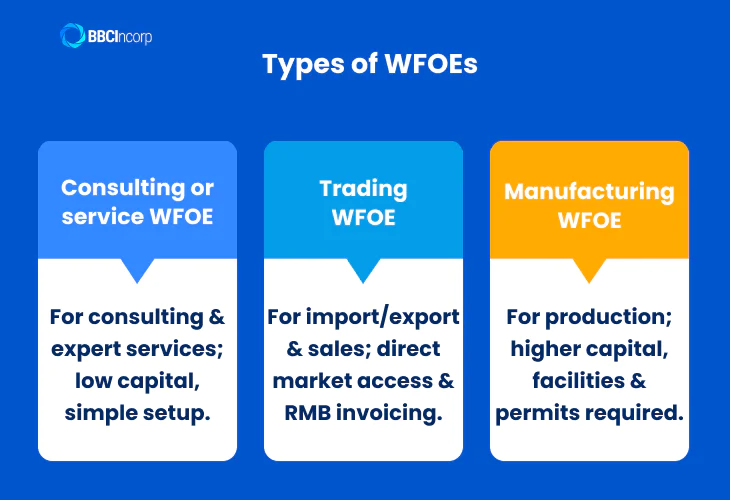 BBCIncorp

Types of WFOEs

Consulting or service WFOE

For consulting & expert services; low capital, simple setup.

Trading WFOE

For import/export & sales; direct market access & RMB invoicing.

Manufacturing WFOE

For production; higher capital, facilities & permits required.